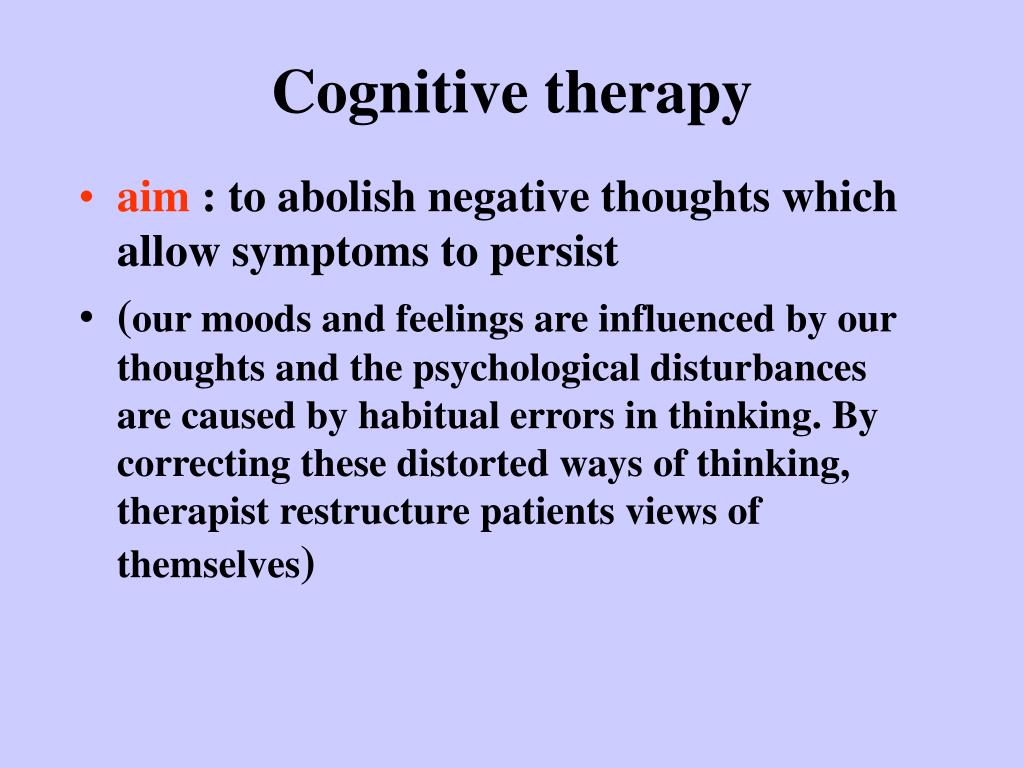 Cognitive therapy

• aim : to abolish negative thoughts which allow symptoms to persist

• (our moods and feelings are influenced by our thoughts and the psychological disturbances are caused by habitual errors in thinking. By correcting these distorted ways of thinking, therapist restructure patients views of themselves)